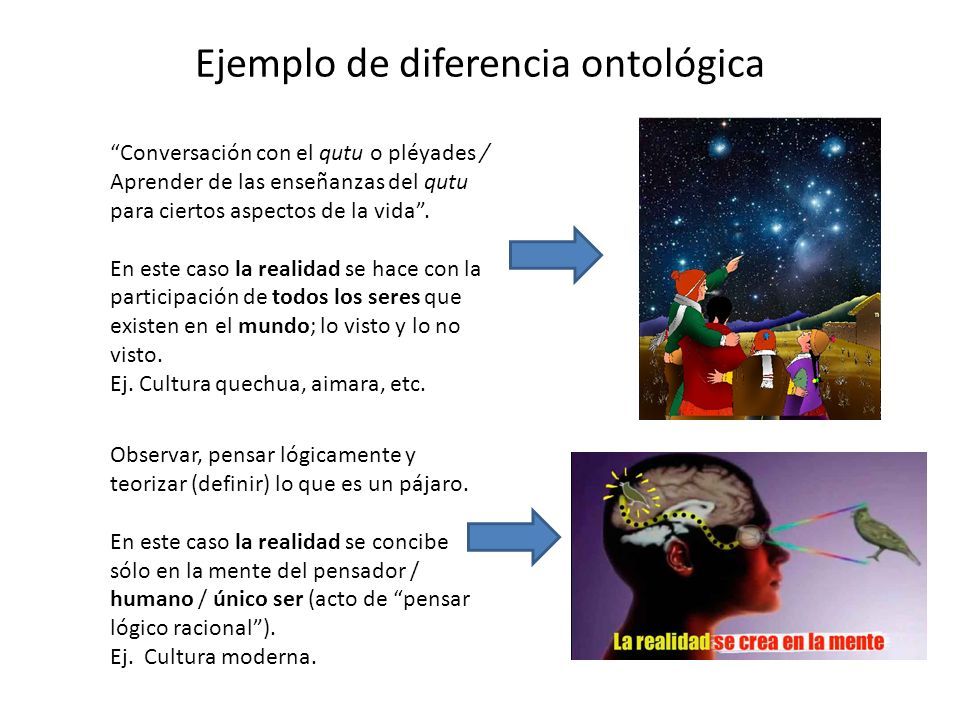 Ejemplo de diferencia ontológica

“Conversación con el qutu o pléyades / Aprender de las enseñanzas del qutu para ciertos aspectos de la vida”.

En este caso la realidad se hace con la participación de todos los seres que existen en el mundo; lo visto y lo no visto.
Ej. Cultura quechua, aimara, etc.

Observar, pensar lógicamente y teorizar (definir) lo que es un pájaro.

En este caso la realidad se concibe sólo en la mente del pensador / humano / único ser (acto de “pensar lógico racional”).
Ej. Cultura moderna.

La realidad se crea en la mente